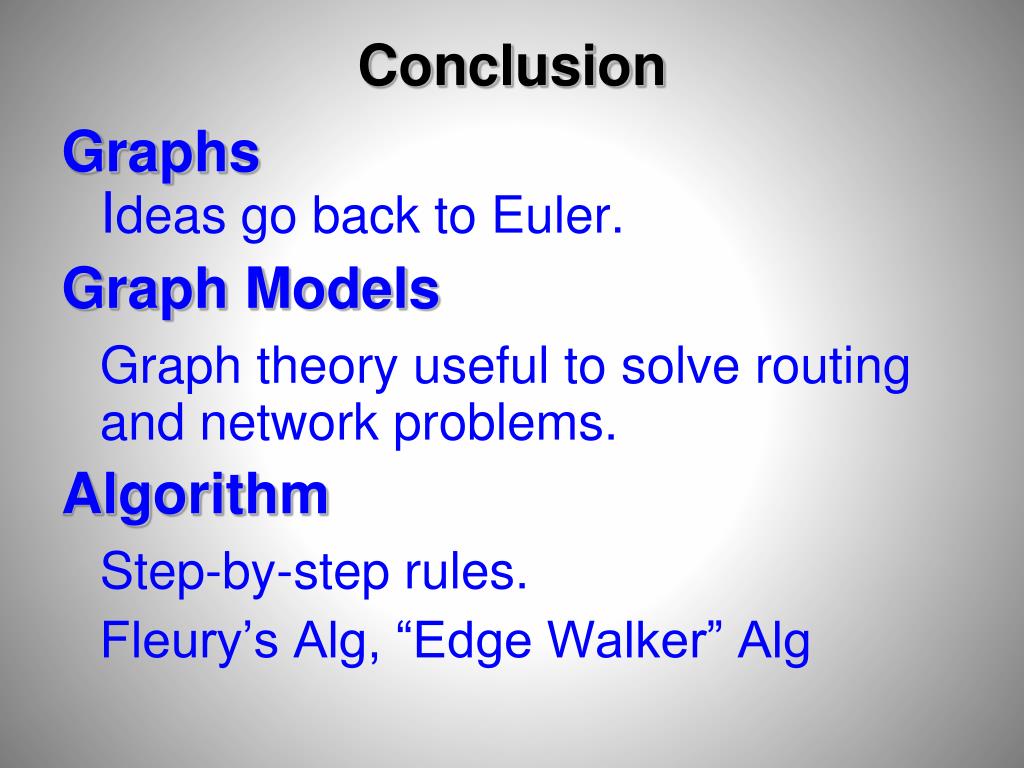 Conclusion

Graphs

Ideas go back to Euler.

Graph Models

Graph theory useful to solve routing and network problems.

Algorithm

Step-by-step rules.

Fleury’s Alg, “Edge Walker” Alg